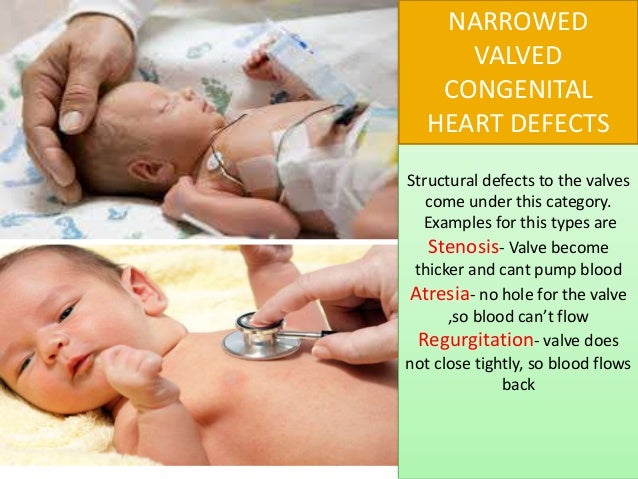 NARROWED VALVED CONGENITAL HEART DEFECTS

Structural defects to the valves come under this category. Examples for this types are

Stenosis- Valve become thicker and cant pump blood

Atresia- no hole for the valve ,so blood can't flow

Regurgitation- valve does not close tightly, so blood flows back